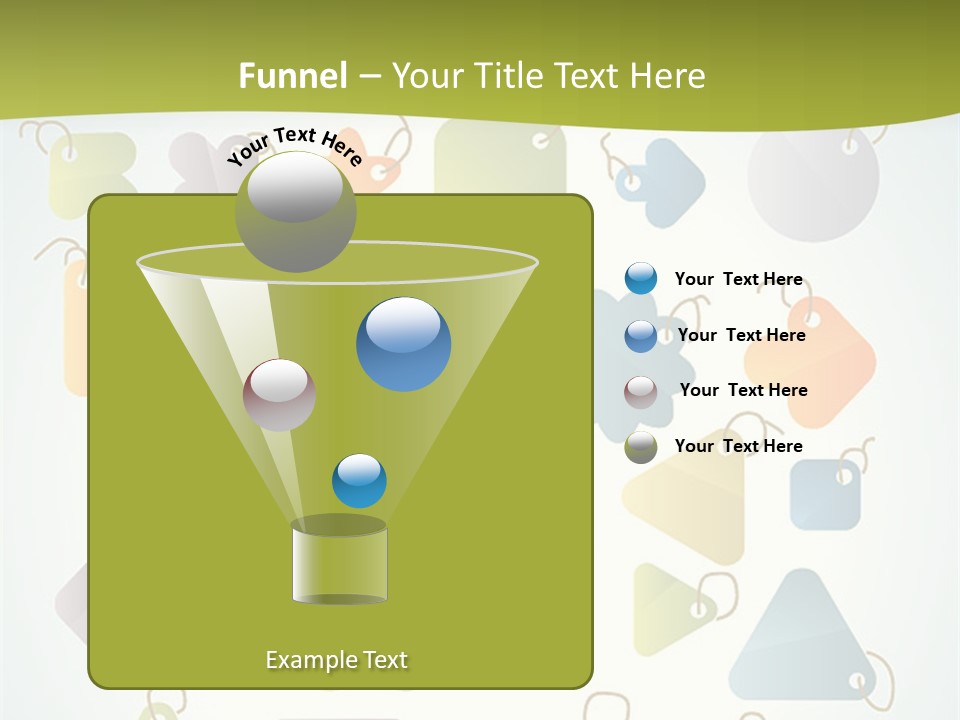 Funnel – Your Title Text Here

Your Text Here

Your Text Here

Your Text Here

Your Text Here

Your Text Here

Example Text